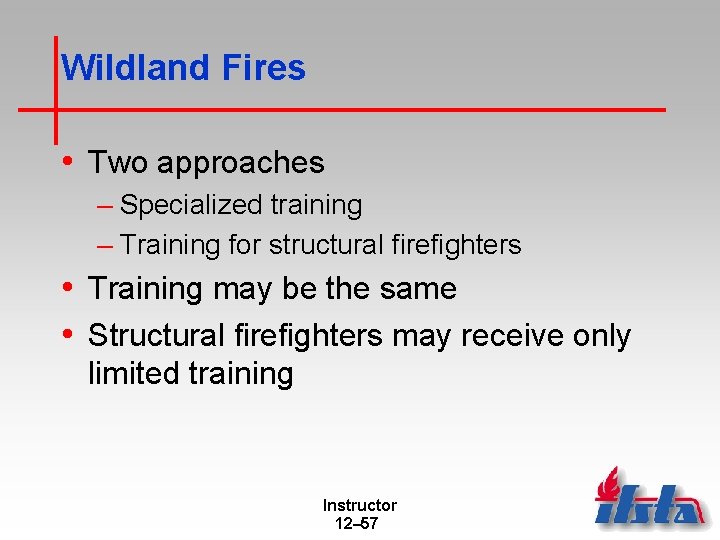 Wildland Fires

• Two approaches
– Specialized training
– Training for structural firefighters
• Training may be the same
• Structural firefighters may receive only limited training

Instructor
12–57

ifsta